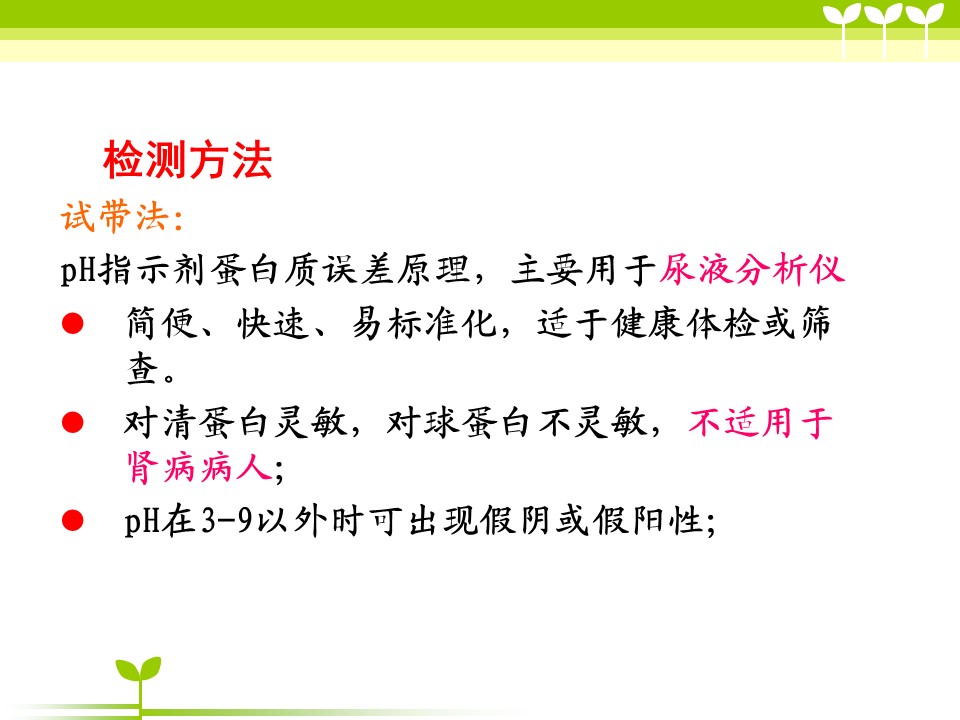 检测方法

试带法:

pH指示剂蛋白质误差原理，主要用于尿液分析仪

● 简便、快速、易标准化，适于健康体检或筛查。

● 对清蛋白灵敏，对球蛋白不灵敏，不适用于肾病病人;

● pH在3-9以外时可出现假阴或假阳性;